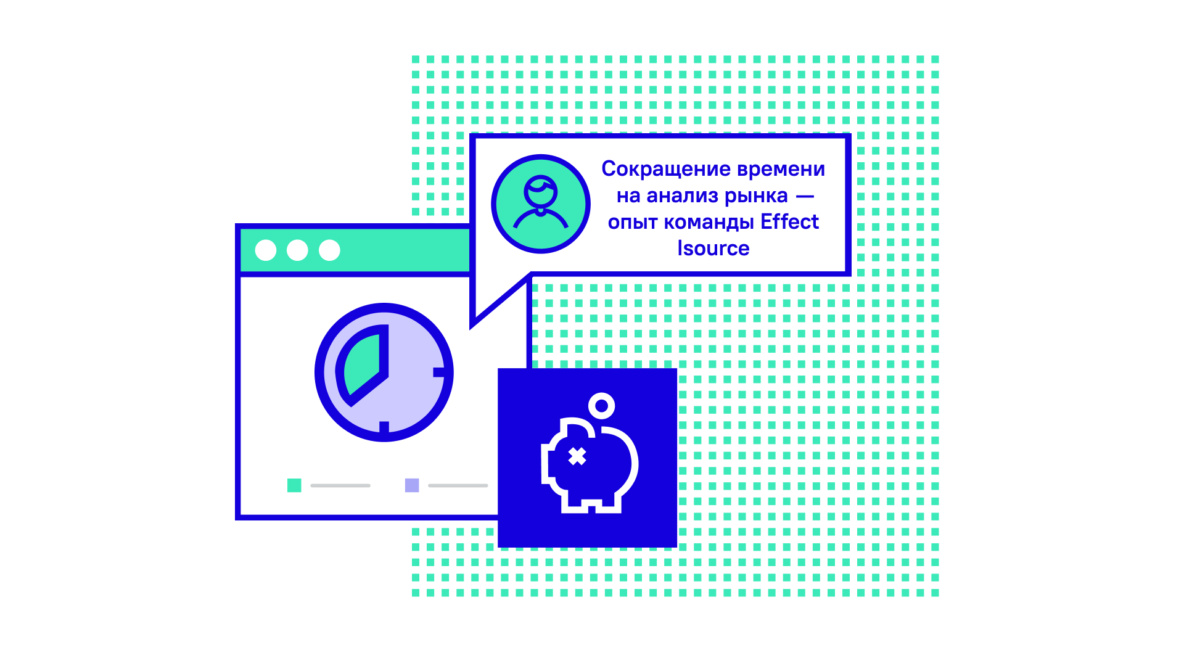 Сокращение времени на анализ рынка — опыт команды Effect Isource